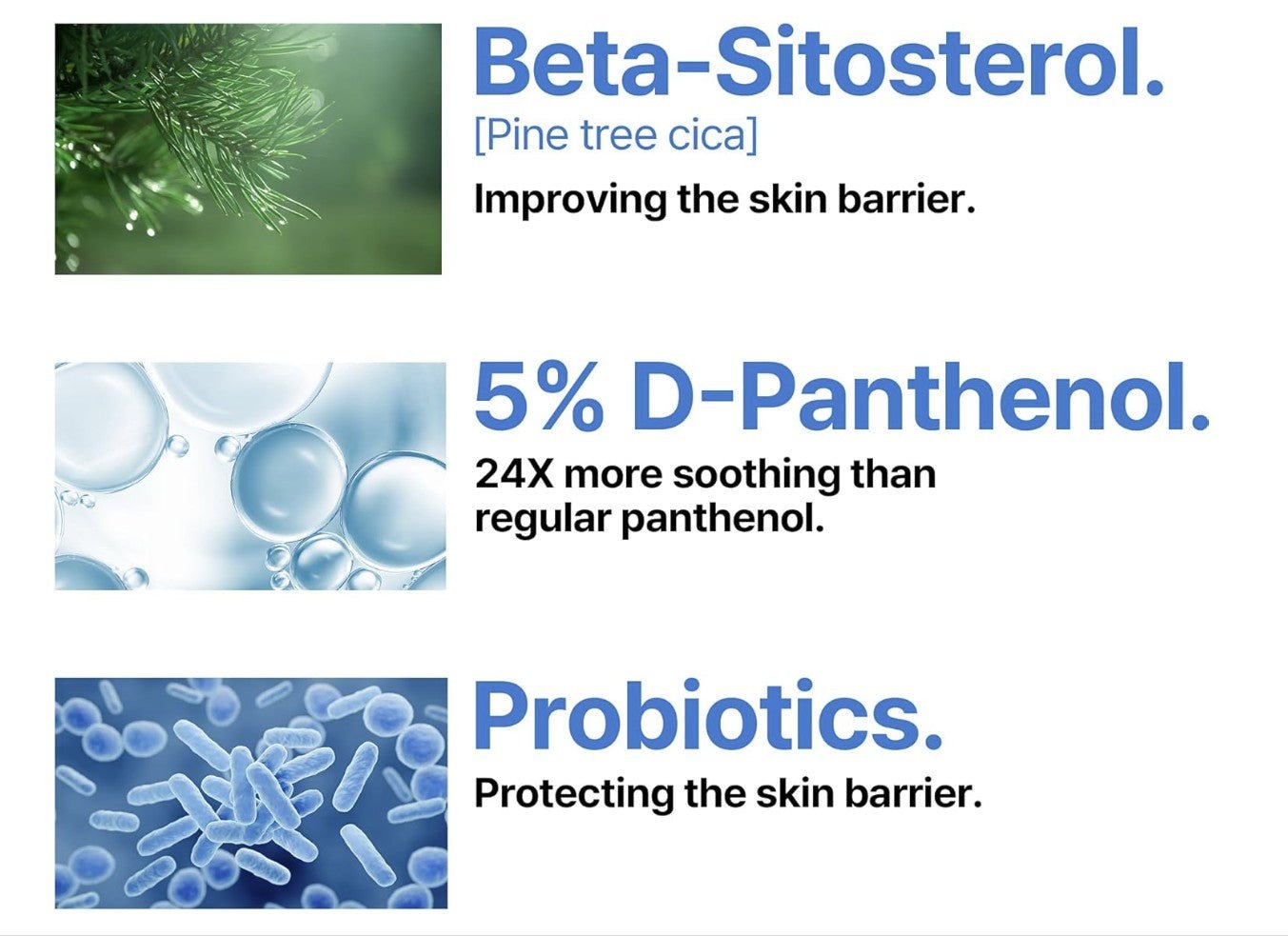 Beta-Sitosterol.
[Pine tree cica]
Improving the skin barrier.

5% D-Panthenol.
24X more soothing than regular panthenol.

Probiotics.
Protecting the skin barrier.